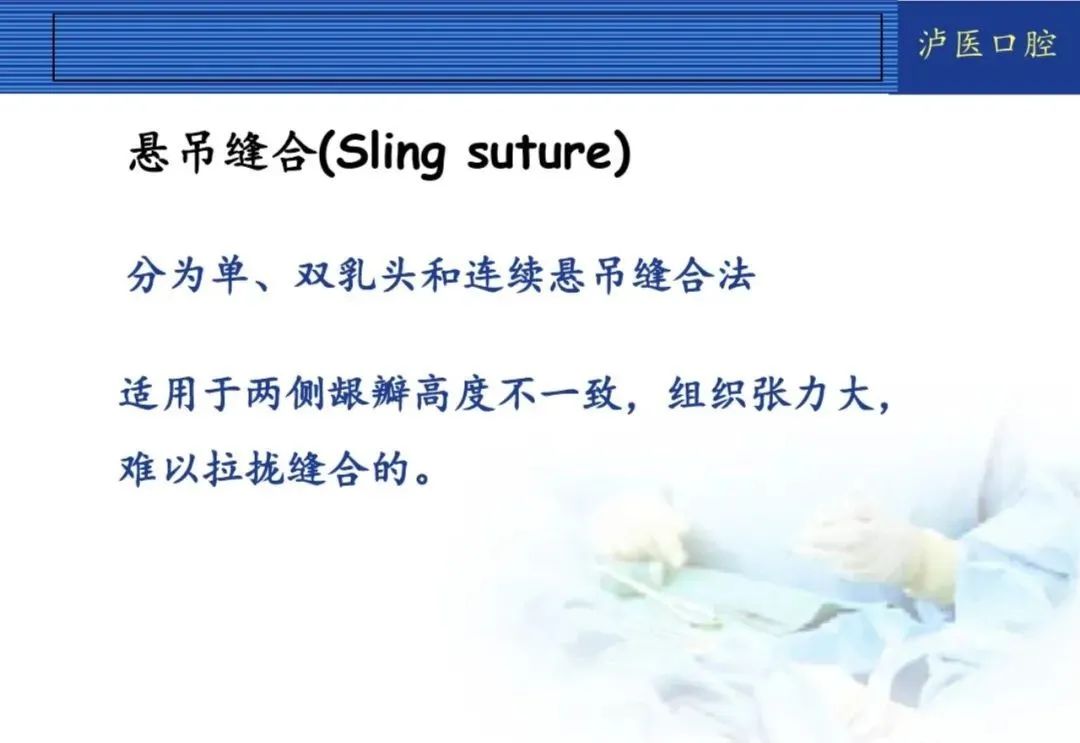 泸医口腔

悬吊缝合(Sling suture)

分为单、双乳头和连续悬吊缝合法

适用于两侧龈瓣高度不一致，组织张力大，难以拉拢缝合的。